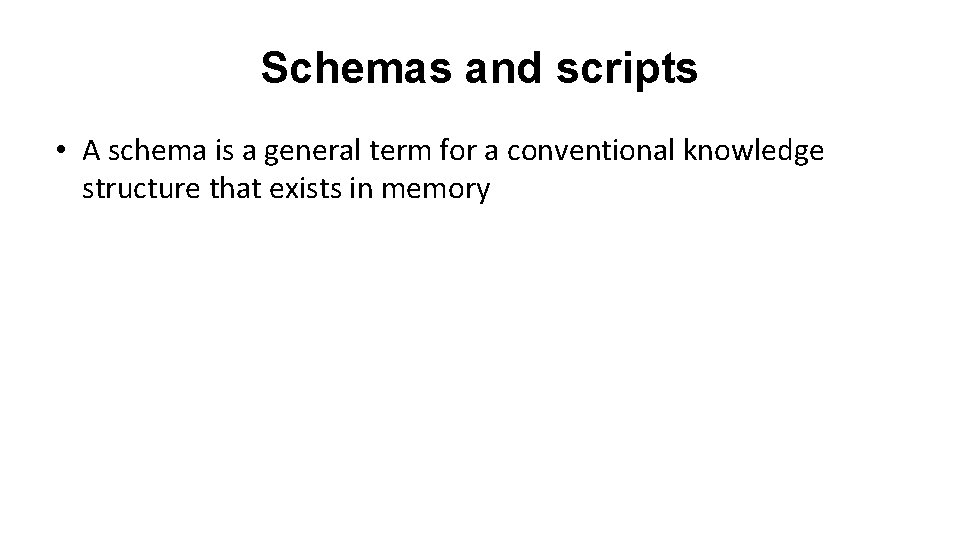 Schemas and scripts

• A schema is a general term for a conventional knowledge structure that exists in memory